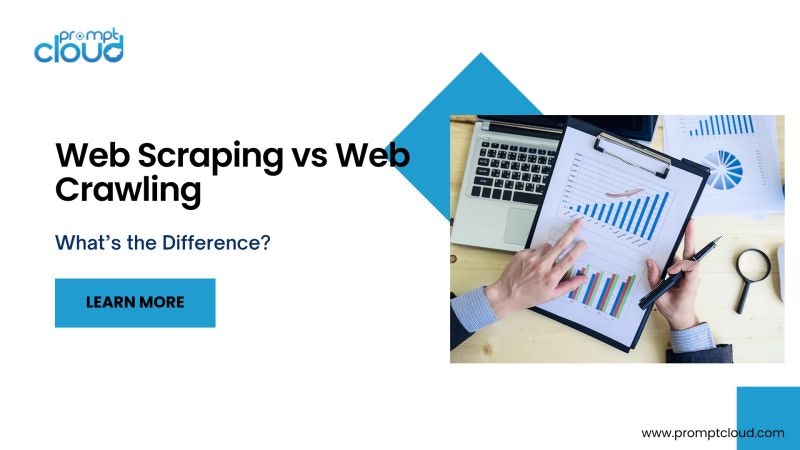 prompt cloud

Web Scraping vs Web Crawling

What's the Difference?

LEARN MORE

www.promptcloud.com